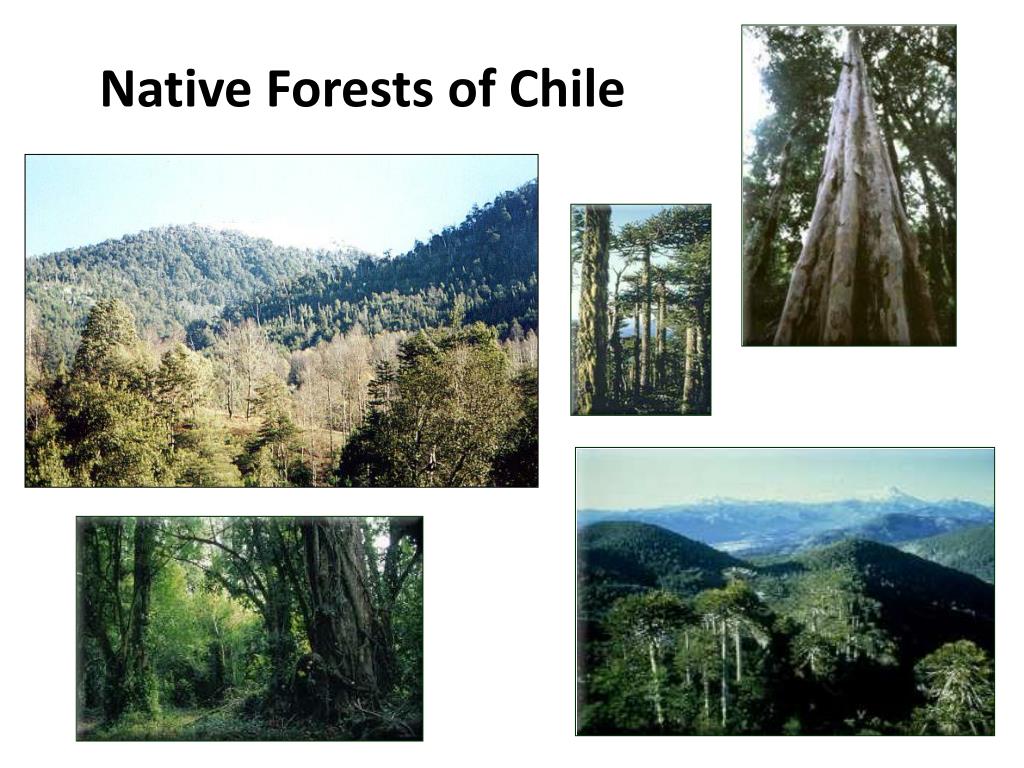 Native Forests of Chile